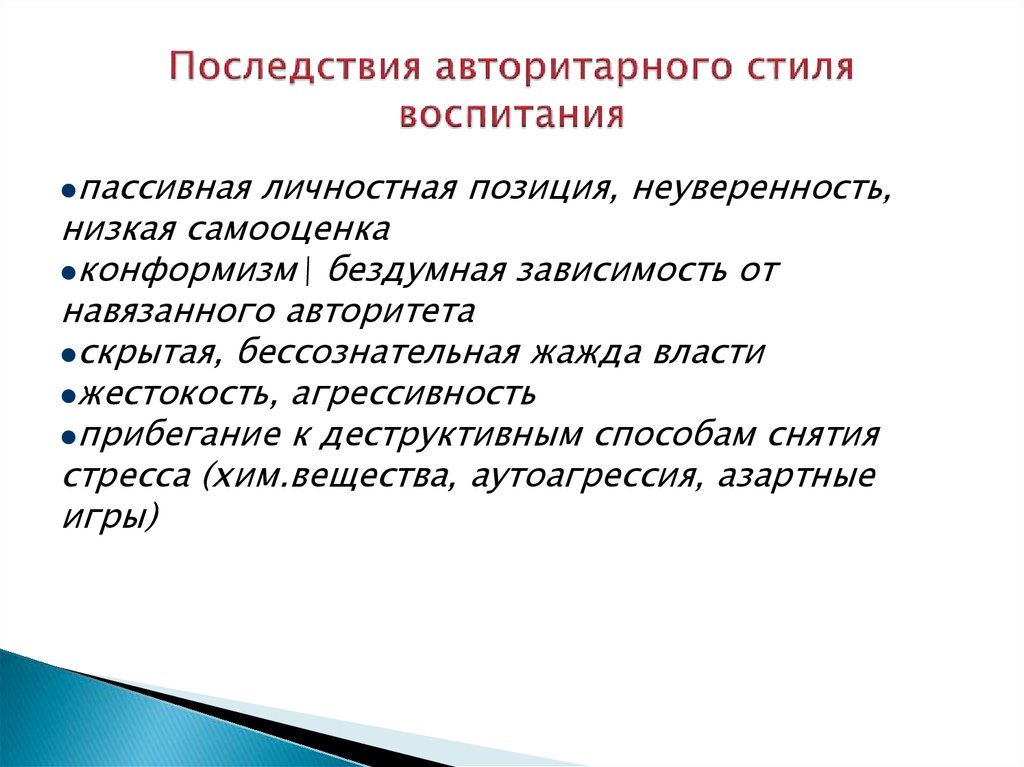 Последствия авторитарного стиля воспитания

●пассивная личностная позиция, неуверенность, низкая самооценка
●конформизм| бездумная зависимость от навязанного авторитета
●скрытая, бессознательная жажда власти
●жестокость, агрессивность
●прибегание к деструктивным способам снятия стресса (хим.вещества, аутоагрессия, азартные игры)